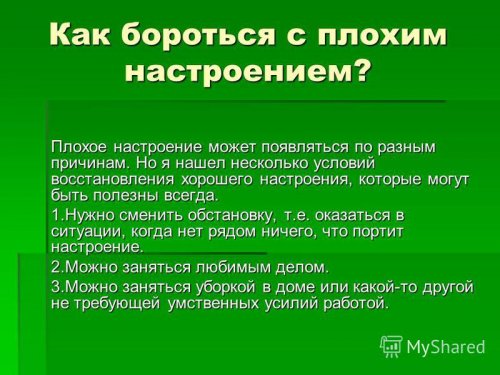 Как бороться с плохим настроением?

Плохое настроение может появляться по разным причинам. Но я нашел несколько условий восстановления хорошего настроения, которые могут быть полезны всегда.

1.Нужно сменить обстановку, т.е. оказаться в ситуации, когда нет рядом ничего, что портит настроение.

2.Можно заняться любимым делом.

3.Можно заняться уборкой в доме или какой-то другой не требующей умственных усилий работой.

MyShared